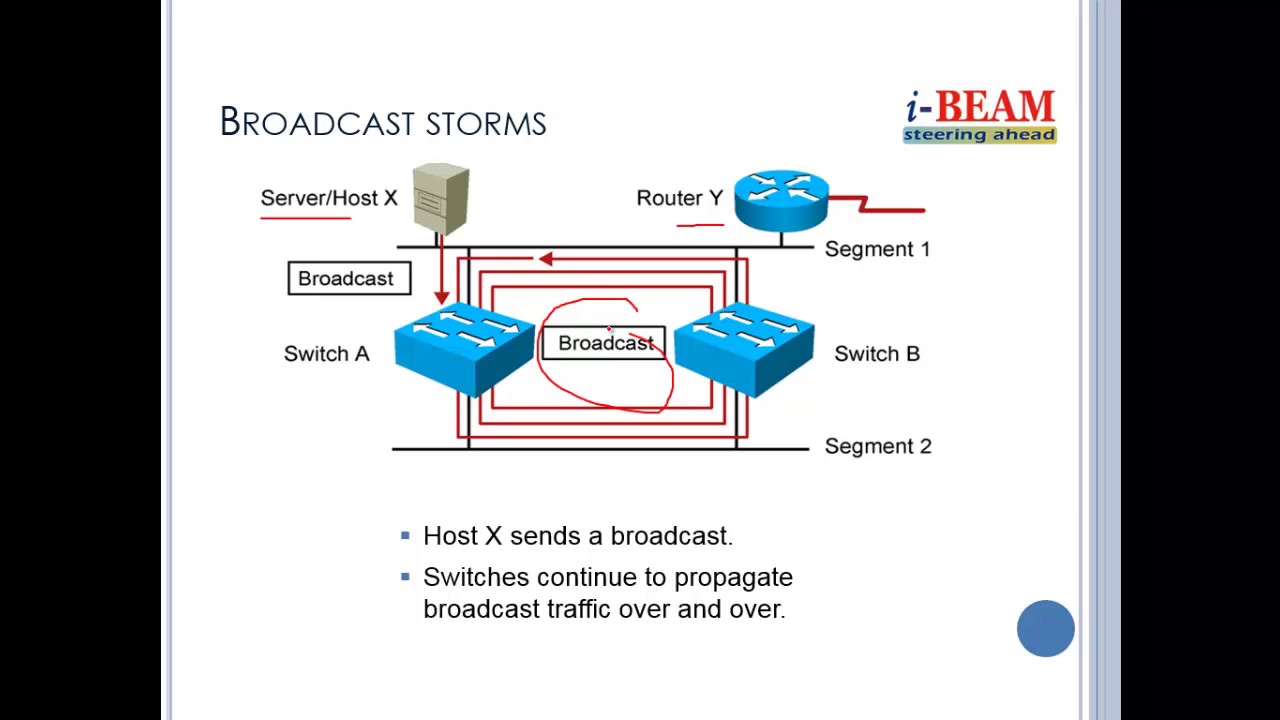 BROADCAST STORMS

i-BEAM
steering ahead

Server/Host X

Router Y

Segment 1

Broadcast

Switch A

Broadcast

Switch B

Segment 2

▪ Host X sends a broadcast.
▪ Switches continue to propagate broadcast traffic over and over.